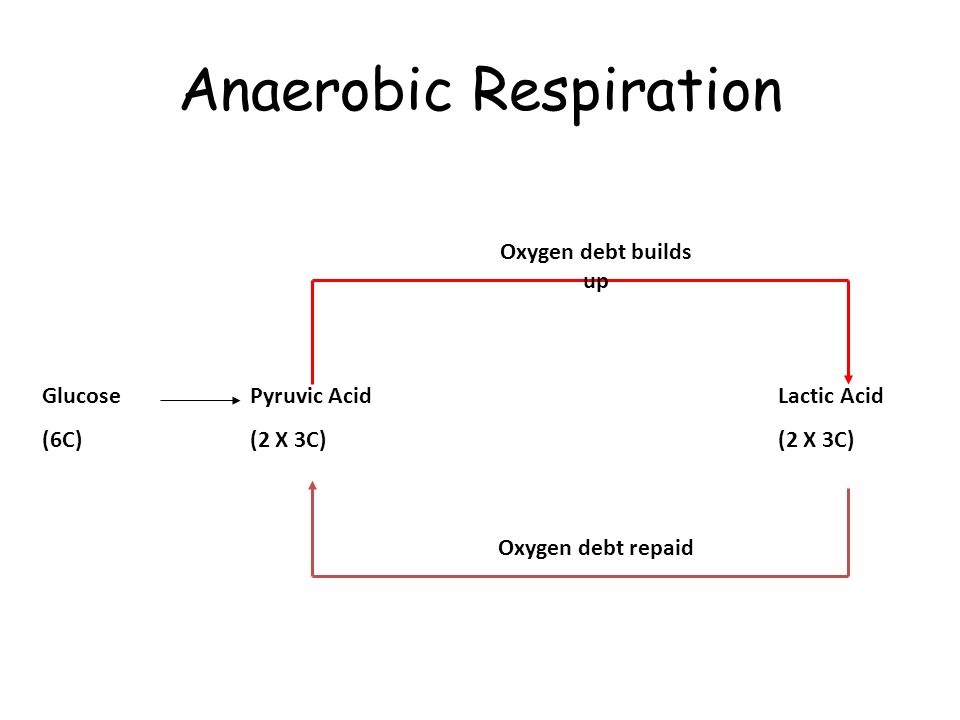 Anaerobic Respiration

Oxygen debt builds up

Glucose

(6C)

Pyruvic Acid

(2 X 3C)

Lactic Acid

(2 X 3C)

Oxygen debt repaid